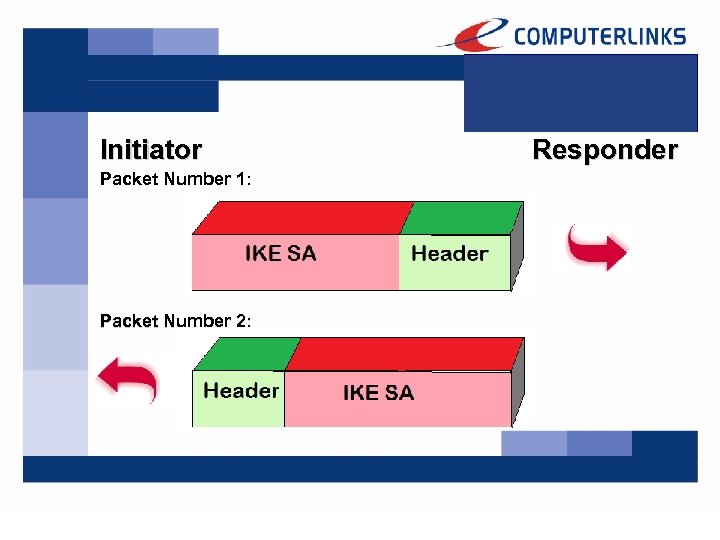 COMPUTERLINKS

Initiator

Responder

Packet Number 1:

IKE SA

Header

Packet Number 2:

Header

IKE SA